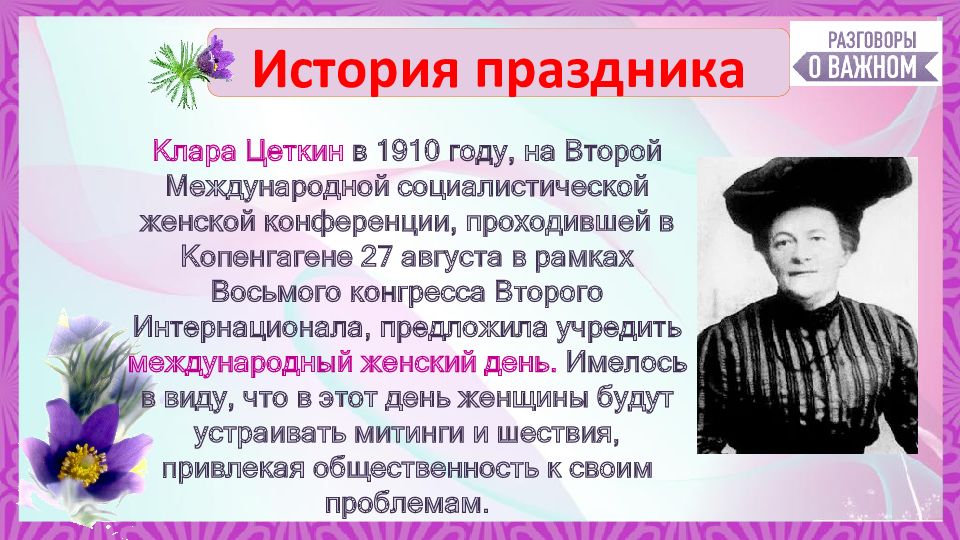 История праздника

РАЗГОВОРЫ
О ВАЖНОМ

Клара Цеткин в 1910 году, на Второй Международной социалистической женской конференции, проходившей в Копенгагене 27 августа в рамках Восьмого конгресса Второго Интернационала, предложила учредить международный женский день. Имелось в виду, что в этот день женщины будут устраивать митинги и шествия, привлекая общественность к своим проблемам.